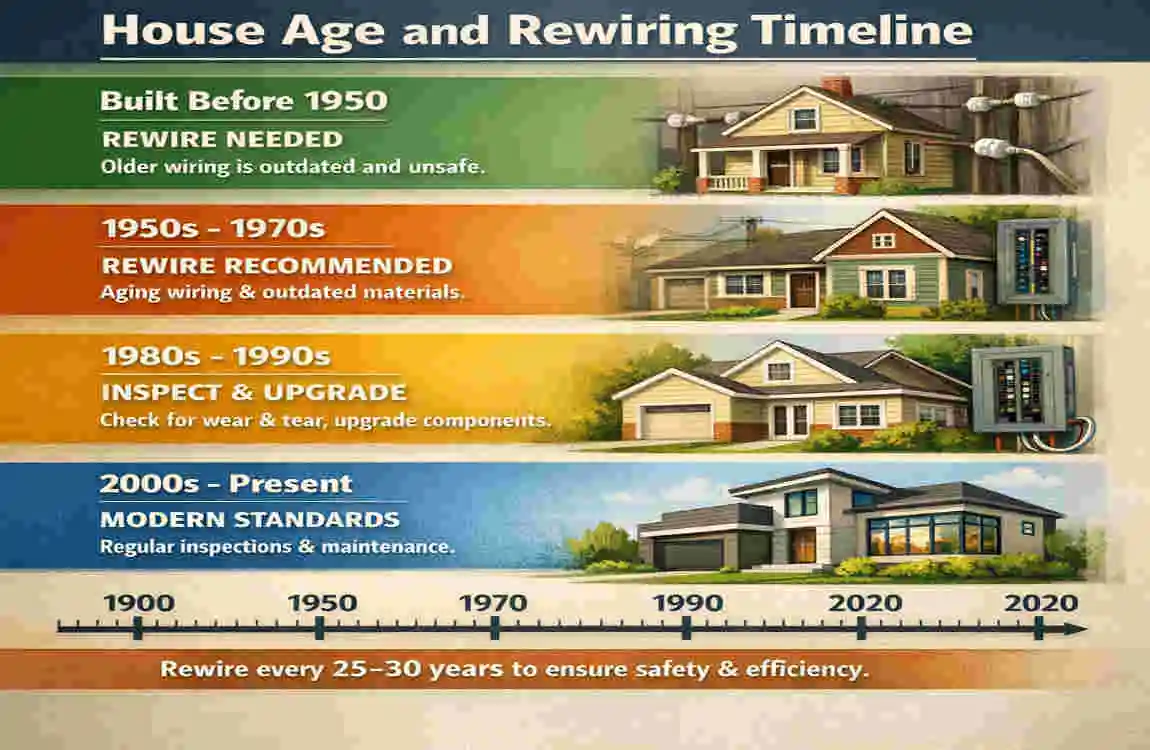 House Age and Rewiring Timeline

Built Before 1950
REWIRE NEEDED
Older wiring is outdated and unsafe.

1950s – 1970s
REWIRE RECOMMENDED
Aging wiring & outdated materials.

1980s – 1990s
INSPECT & UPGRADE
Check for wear & tear, upgrade components.

2000s – Present
MODERN STANDARDS
Regular inspections & maintenance.

1900 1950 1970 1990 2020 2020

Rewire every 25–30 years to ensure safety & efficiency.